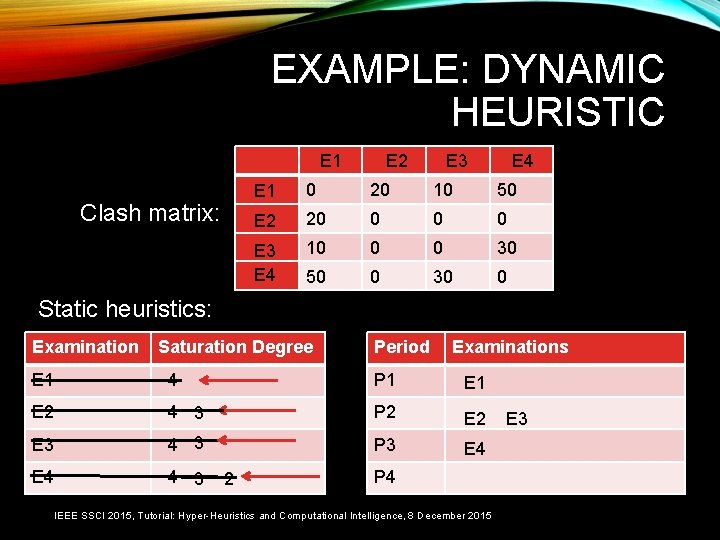 EXAMPLE: DYNAMIC HEURISTIC

Clash matrix:

| | E1 | E2 | E3 | E4 |
|---|---|---|---|---|
| E1 | 0 | 20 | 10 | 50 |
| E2 | 20 | 0 | 0 | 0 |
| E3 | 10 | 0 | 0 | 30 |
| E4 | 50 | 0 | 30 | 0 |

Static heuristics:

| Examination | Saturation Degree |
|---|---|
| E1 | 4 |
| E2 | 4 3 |
| E3 | 4 3 |
| E4 | 4 3 2 |

| Period | Examinations |
|---|---|
| P1 | E1 |
| P2 | E2 E3 |
| P3 | E4 |
| P4 | |

IEEE SSCI 2015, Tutorial: Hyper-Heuristics and Computational Intelligence, 8 December 2015